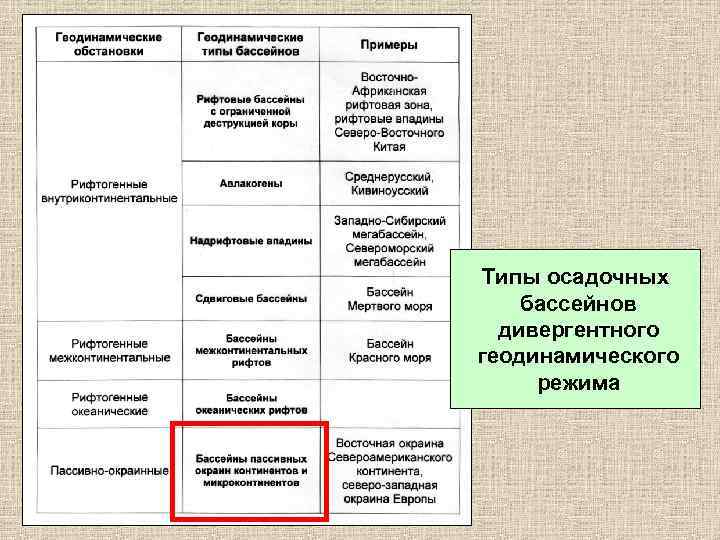 | Геодинамические обстановки | Геодинамические типы бассейнов | Примеры |
|---|---|---|
| Рифтогенные внутриконтинентальные | Рифтовые бассейны с ограниченной деструкцией коры | Восточно-Африканская рифтовая зона, рифтовые впадины Северо-Восточного Китая |
| | Авлакогены | Среднерусский, Кивиноусский |
| | Надрифтовые впадины | Западно-Сибирский мегабассейн, Североморский мегабассейн |
| | Сдвиговые бассейны | Бассейн Мертвого моря |
| Рифтогенные межконтинентальные | Бассейны межконтинентальных рифтов | Бассейн Красного моря |
| Рифтогенные океанические | Бассейны океанических рифтов | |
| Пассивно-окраинные | Бассейны пассивных окраин континентов и микроконтинентов | Восточная окраина Североамериканского континента, северо-западная окраина Европы |

Типы осадочных бассейнов дивергентного геодинамического режима